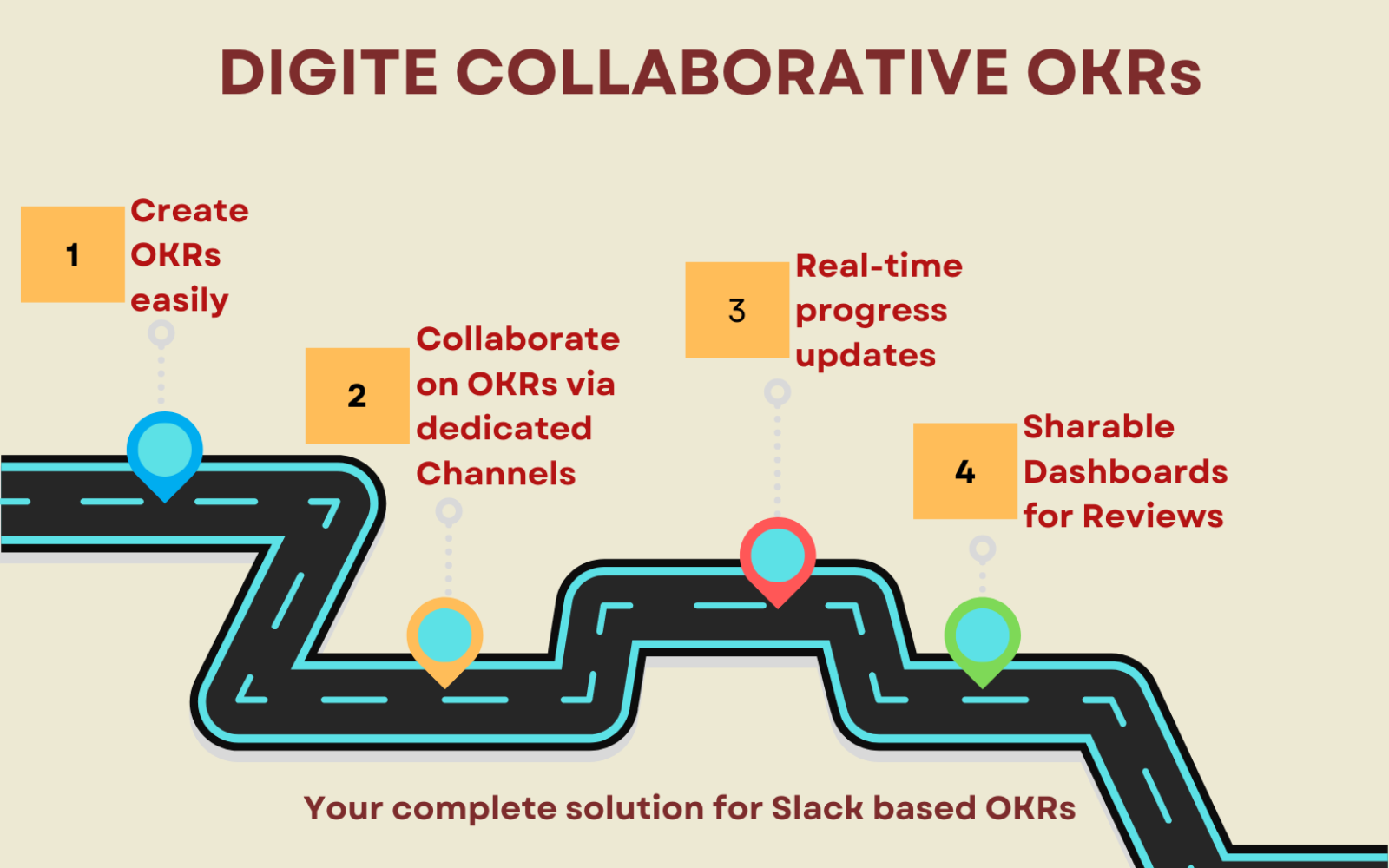 DIGITE COLLABORATIVE OKRs

1 Create OKRs easily

2 Collaborate on OKRs via dedicated Channels

3 Real-time progress updates

4 Sharable Dashboards for Reviews

Your complete solution for Slack based OKRs